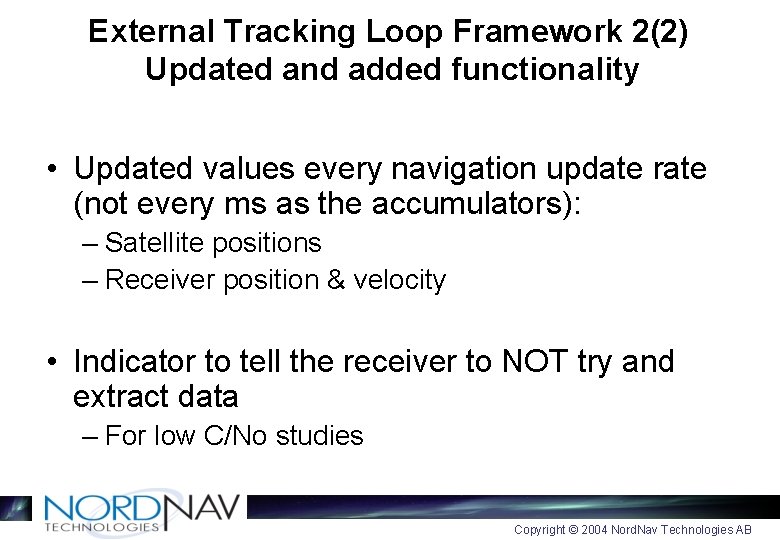 External Tracking Loop Framework 2(2)
Updated and added functionality

• Updated values every navigation update rate (not every ms as the accumulators):
– Satellite positions
– Receiver position & velocity

• Indicator to tell the receiver to NOT try and extract data
– For low C/No studies

NORDNAV
TECHNOLOGIES

Copyright © 2004 NordNav Technologies AB